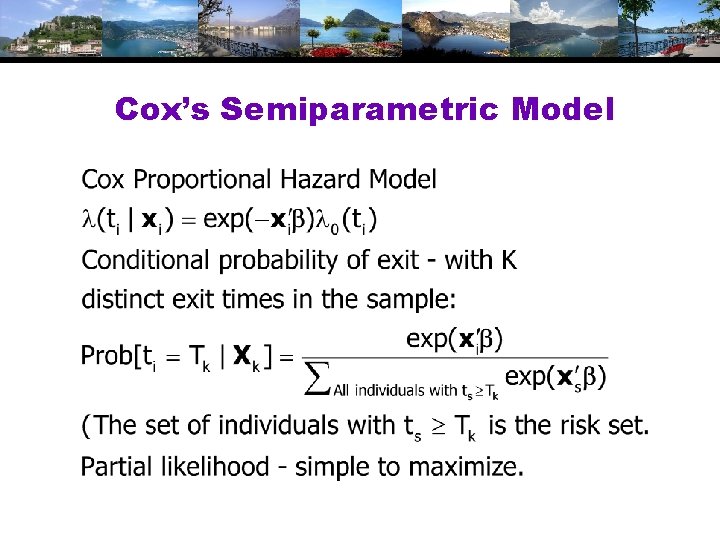 Cox's Semiparametric Model

Cox Proportional Hazard Model

$\lambda(t_i \mid \mathbf{x}_i) = \exp(-\mathbf{x}_i'\beta)\lambda_0(t_i)$

Conditional probability of exit - with K distinct exit times in the sample:

$\text{Prob}[t_i = T_k \mid \mathbf{X}_k] = \frac{\exp(\mathbf{x}_i'\beta)}{\sum_{\text{All individuals with } t_s \geq T_k} \exp(\mathbf{x}_s'\beta)}$

(The set of individuals with $t_s \geq T_k$ is the risk set.

Partial likelihood - simple to maximize.